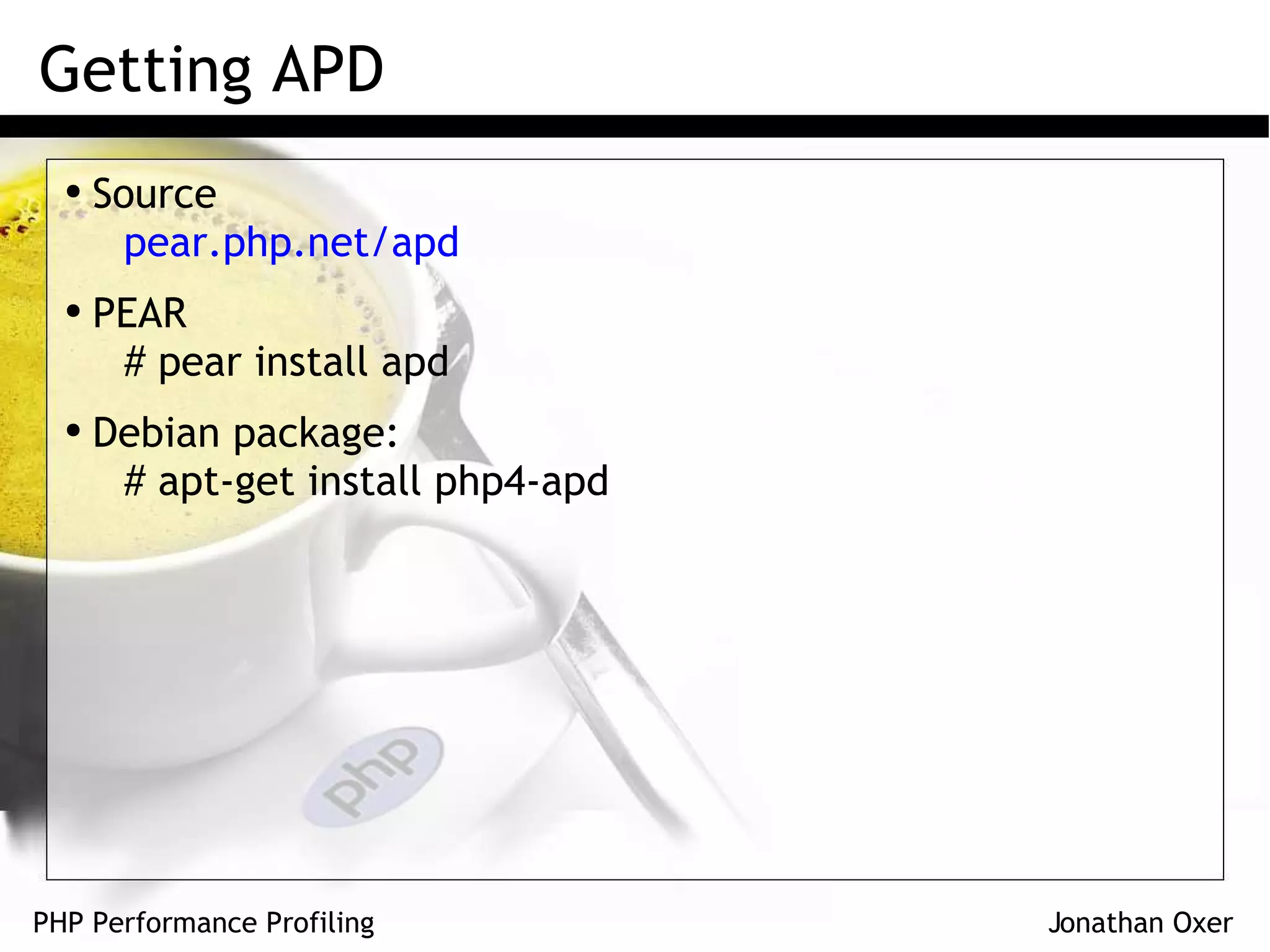 Getting APD

• Source
pear.php.net/apd

• PEAR
# pear install apd

• Debian package:
# apt-get install php4-apd

php

PHP Performance Profiling

Jonathan Oxer